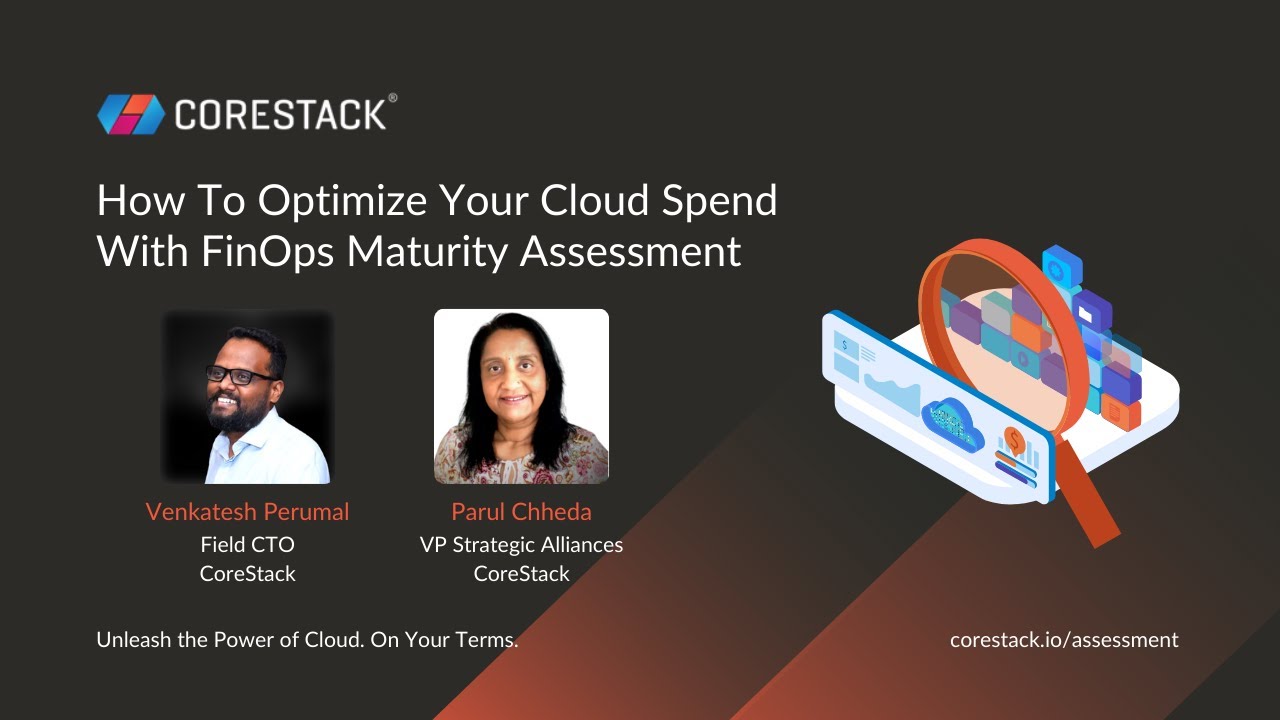 CORESTACK®

How To Optimize Your Cloud Spend With FinOps Maturity Assessment

Venkatesh Perumal
Field CTO
CoreStack

Parul Chheda
VP Strategic Alliances
CoreStack

Unleash the Power of Cloud. On Your Terms.

corestack.io/assessment